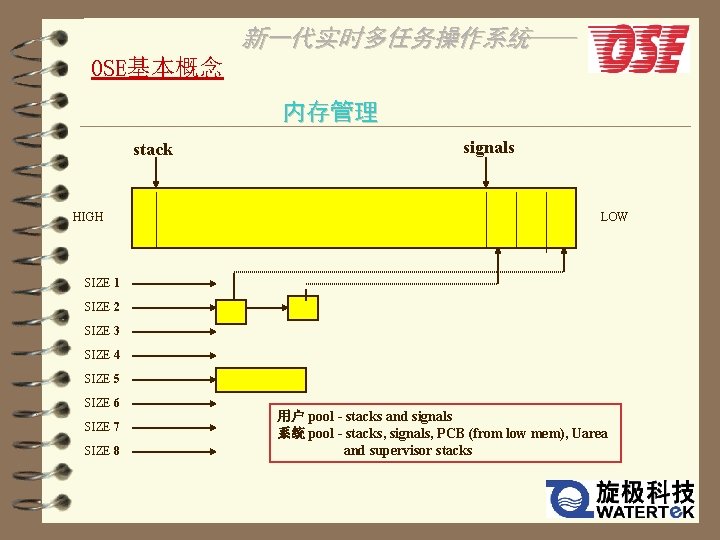 新一代实时多任务操作系统——

OSE

OSE基本概念

内存管理

stack

signals

HIGH

LOW

SIZE 1

SIZE 2

SIZE 3

SIZE 4

SIZE 5

SIZE 6

SIZE 7

SIZE 8

用户 pool - stacks and signals
系统 pool - stacks, signals, PCB (from low mem), Uarea and supervisor stacks

旋极科技
WATERTEK